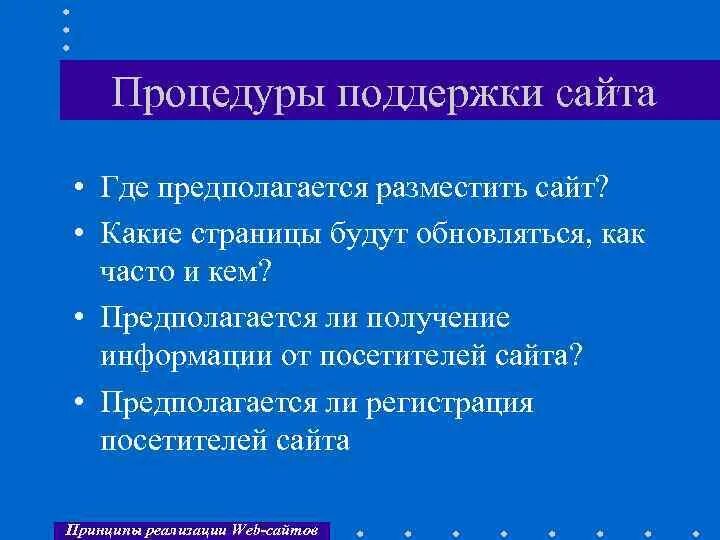 Процедуры поддержки сайта

• Где предполагается разместить сайт?
• Какие страницы будут обновляться, как часто и кем?
• Предполагается ли получение информации от посетителей сайта?
• Предполагается ли регистрация посетителей сайта

Принципы реализации Web-сайтов